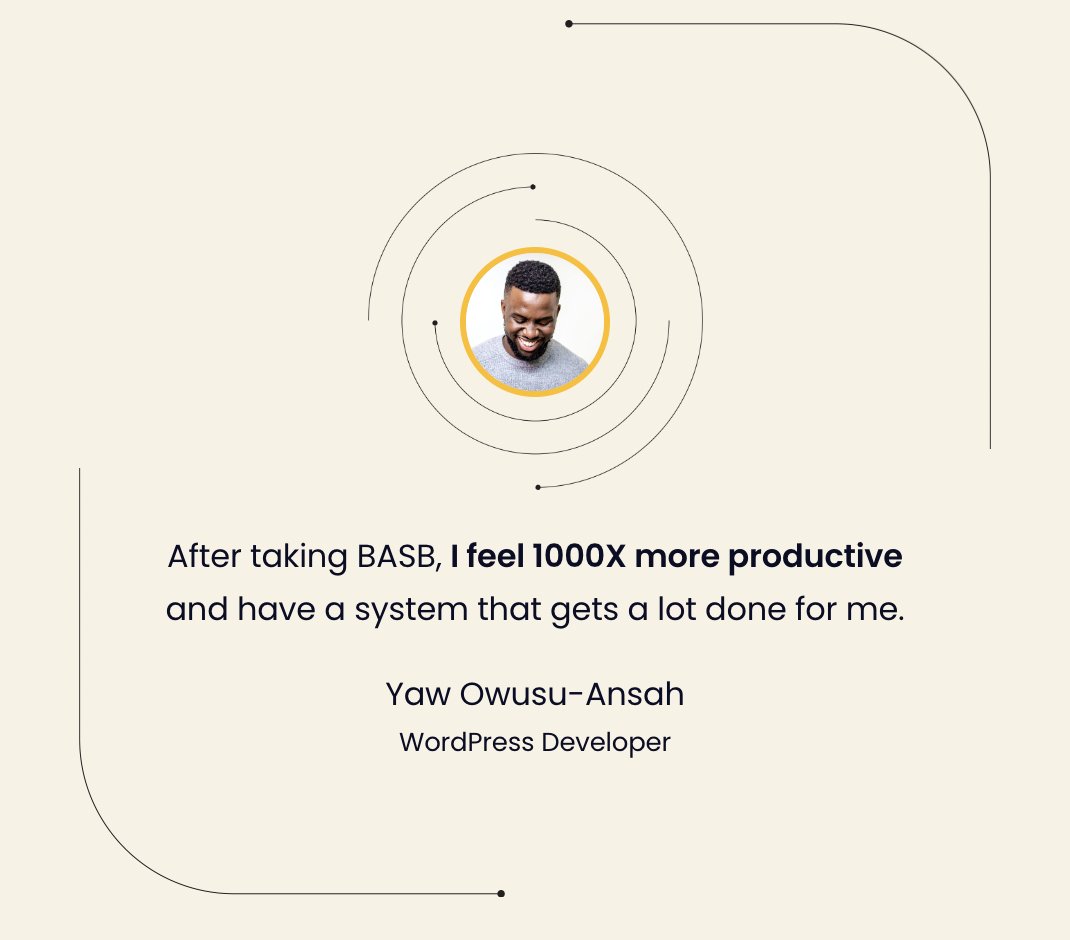 After taking BASB, I feel 1000X more productive and have a system that gets a lot done for me.

Yaw Owusu-Ansah

WordPress Developer